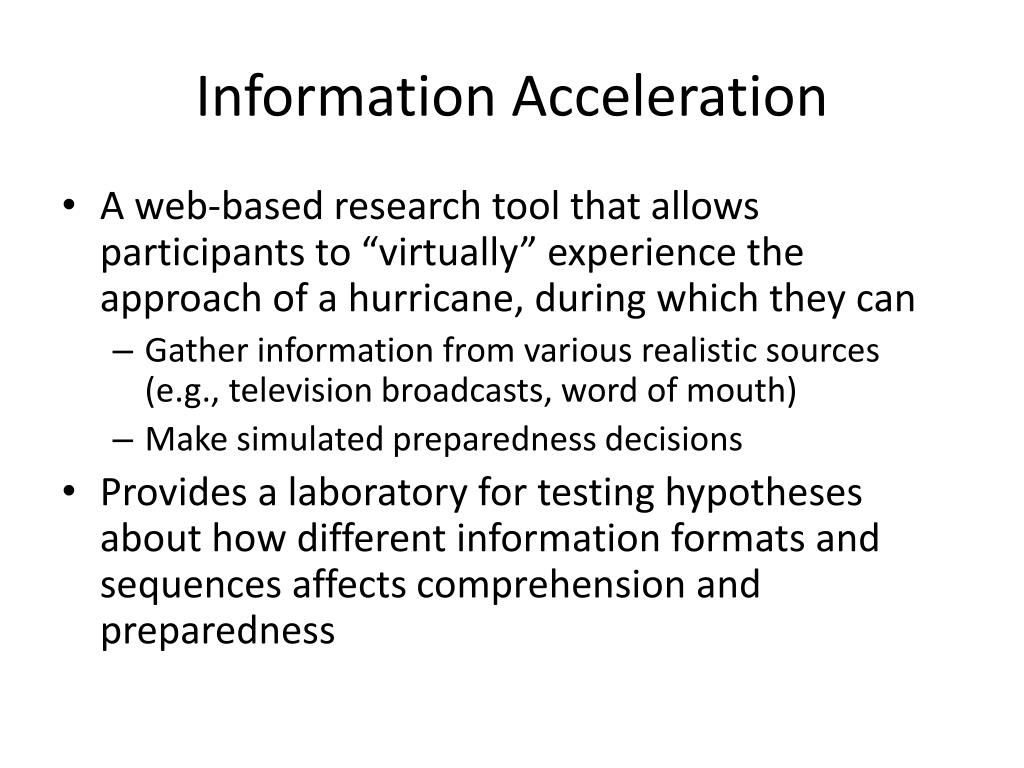 Information Acceleration

• A web-based research tool that allows participants to “virtually” experience the approach of a hurricane, during which they can
– Gather information from various realistic sources (e.g., television broadcasts, word of mouth)
– Make simulated preparedness decisions
• Provides a laboratory for testing hypotheses about how different information formats and sequences affects comprehension and preparedness